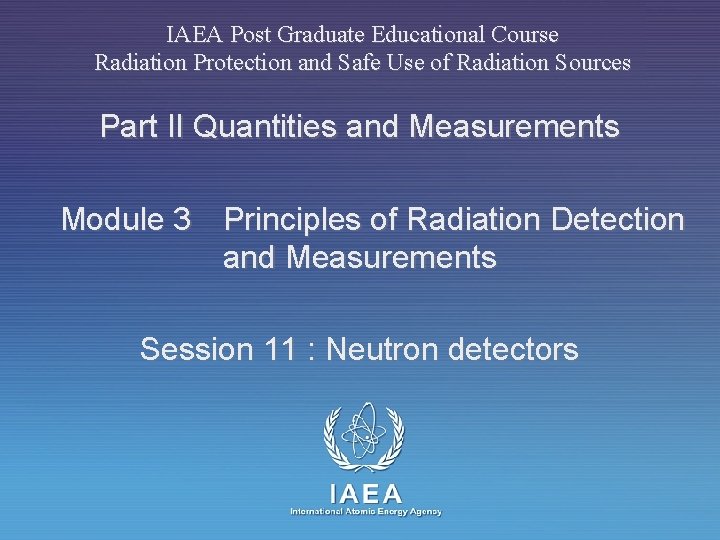 IAEA Post Graduate Educational Course
Radiation Protection and Safe Use of Radiation Sources

Part II Quantities and Measurements

Module 3 Principles of Radiation Detection and Measurements

Session 11 : Neutron detectors

IAEA
International Atomic Energy Agency